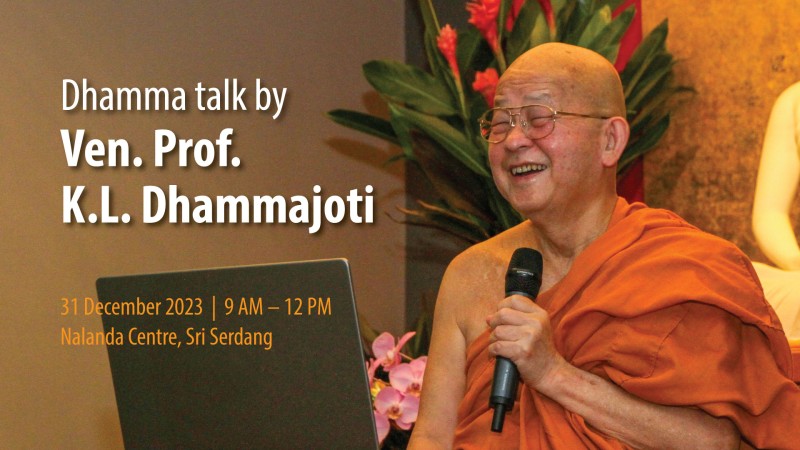 Dhamma talk by
Ven. Prof.
K.L. Dhammajoti

31 December 2023 | 9 AM – 12 PM
Nalanda Centre, Sri Serdang